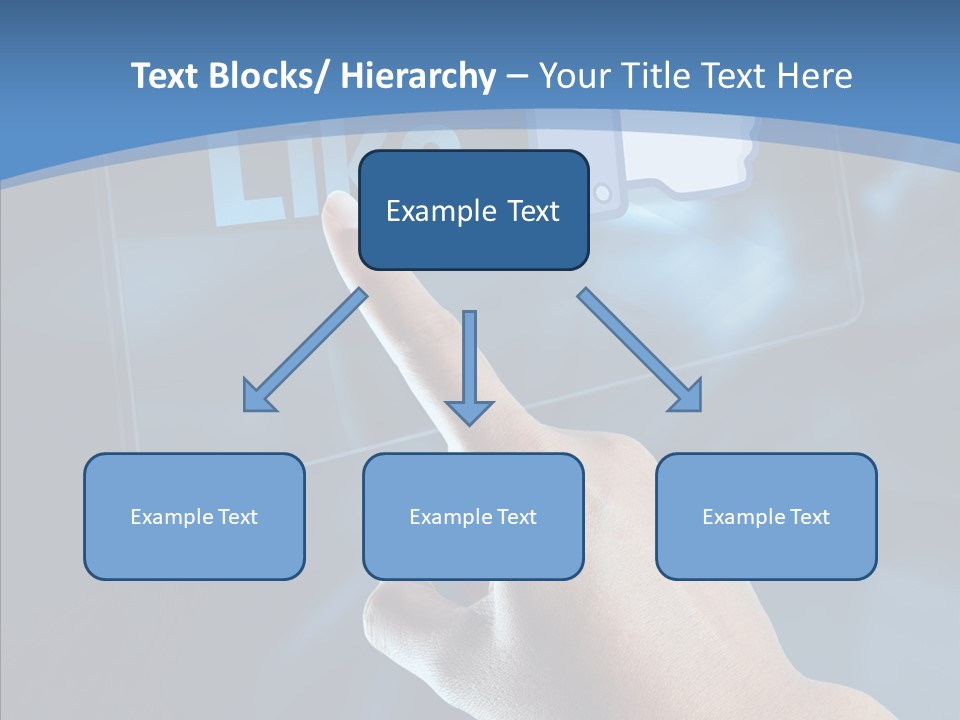 Text Blocks/ Hierarchy – Your Title Text Here

Example Text

Example Text

Example Text

Example Text